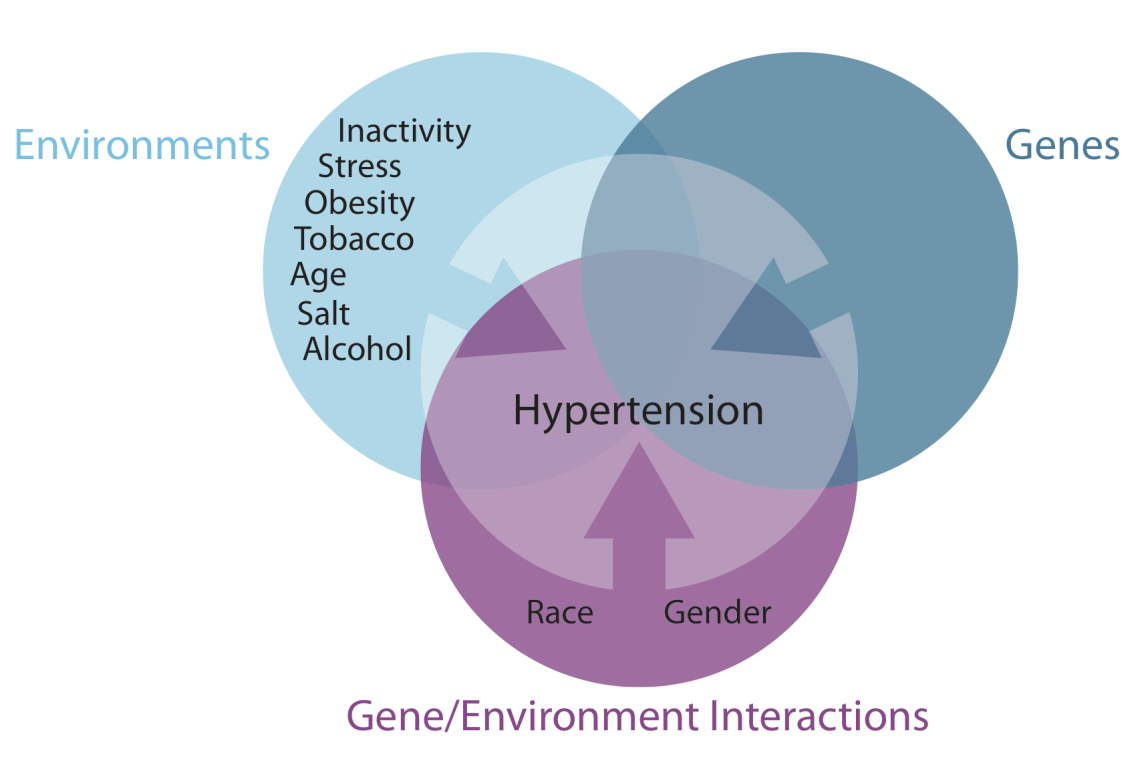 Environments

Inactivity
Stress
Obesity
Tobacco
Age
Salt
Alcohol

Genes

Hypertension

Race
Gender

Gene/Environment Interactions